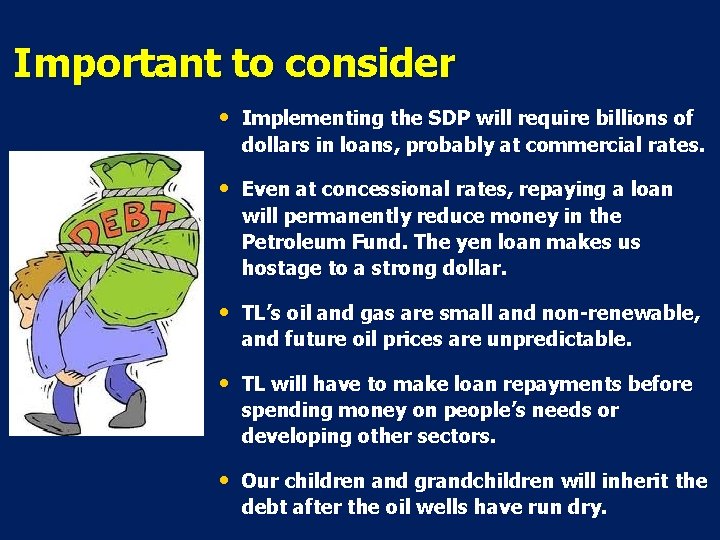 Important to consider

DEBT

• Implementing the SDP will require billions of dollars in loans, probably at commercial rates.

• Even at concessional rates, repaying a loan will permanently reduce money in the Petroleum Fund. The yen loan makes us hostage to a strong dollar.

• TL's oil and gas are small and non-renewable, and future oil prices are unpredictable.

• TL will have to make loan repayments before spending money on people's needs or developing other sectors.

• Our children and grandchildren will inherit the debt after the oil wells have run dry.